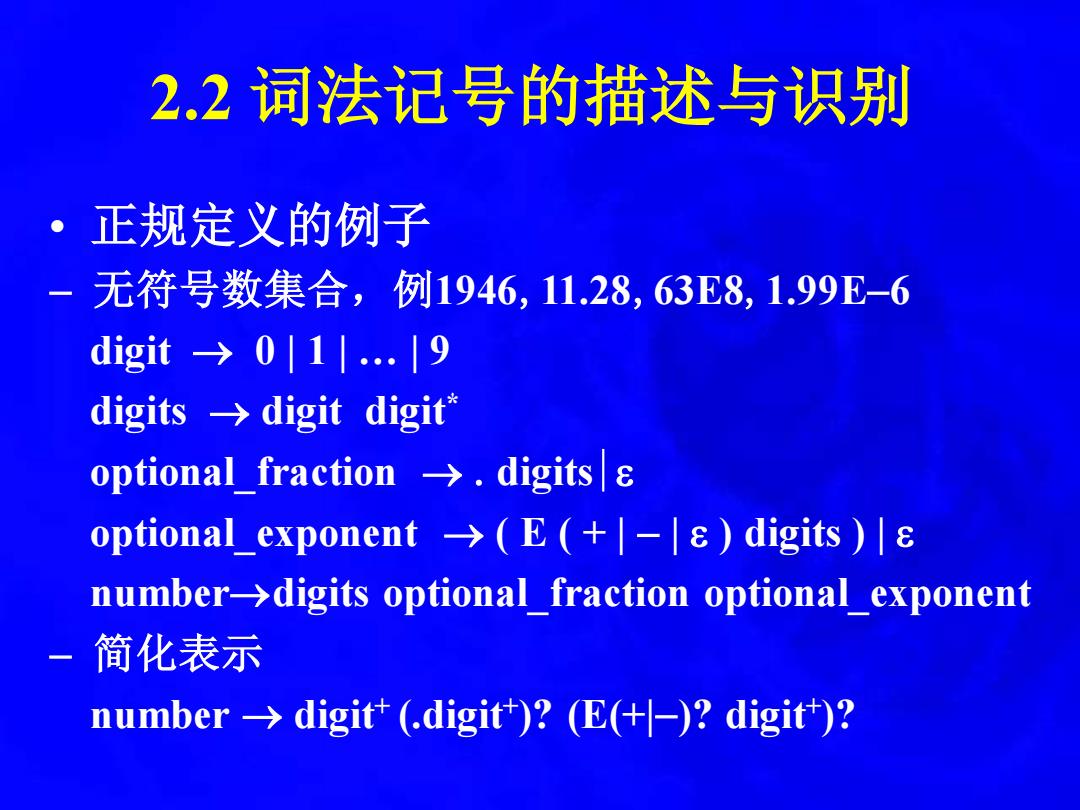 2.2 词法记号的描述与识别

• 正规定义的例子

– 无符号数集合，例1946, 11.28, 63E8, 1.99E–6

digit $\rightarrow$ 0 | 1 | … | 9

digits $\rightarrow$ digit digit$^*$

optional_fraction $\rightarrow$ . digits | $\varepsilon$

optional_exponent $\rightarrow$ ( E ( + | – | $\varepsilon$ ) digits ) | $\varepsilon$

number$\rightarrow$digits optional_fraction optional_exponent

– 简化表示

number $\rightarrow$ digit$^+$ (.digit$^+$)? (E(+|–)? digit$^+$)?